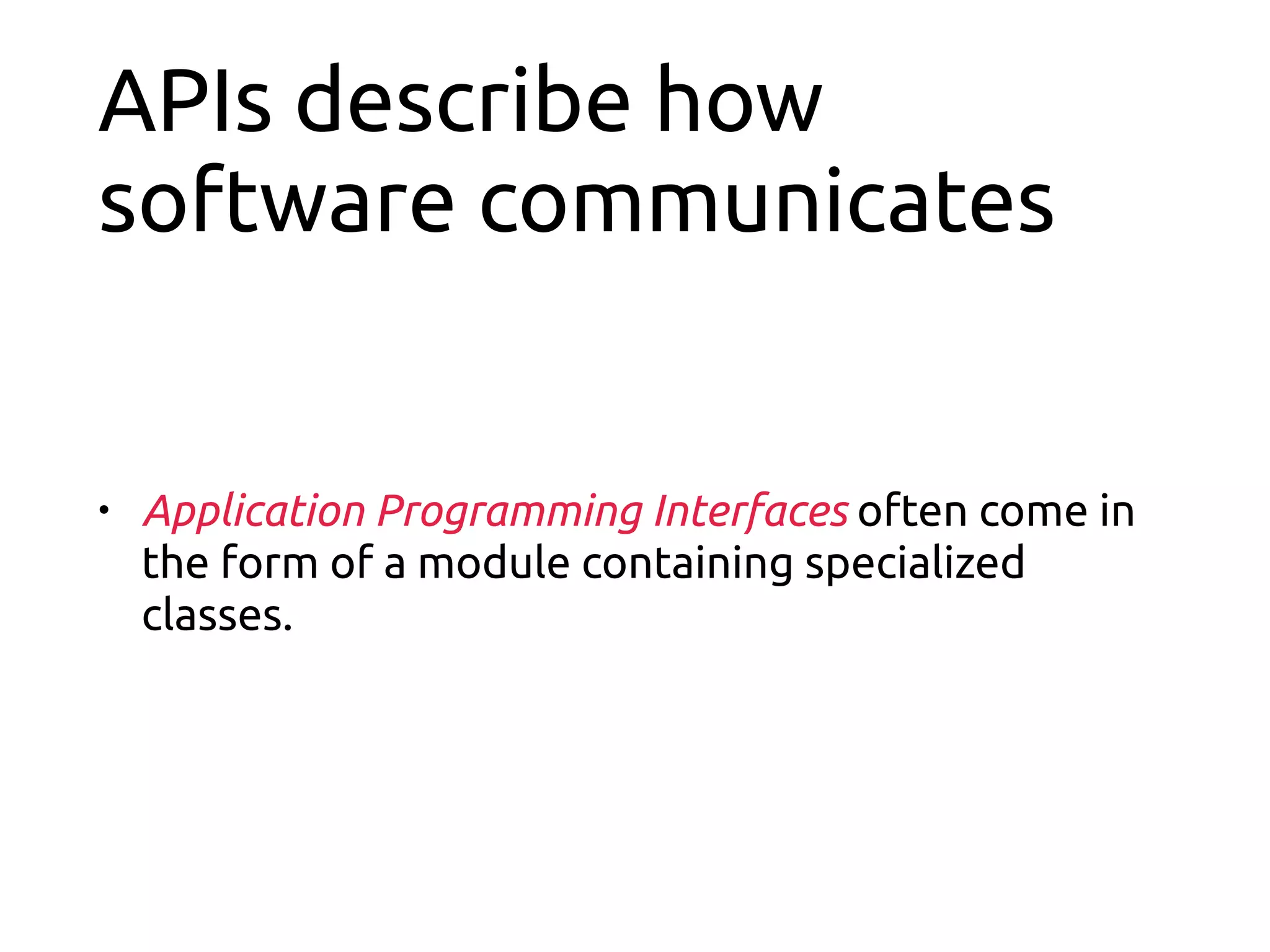 APIs describe how software communicates

• Application Programming Interfaces often come in the form of a module containing specialized classes.